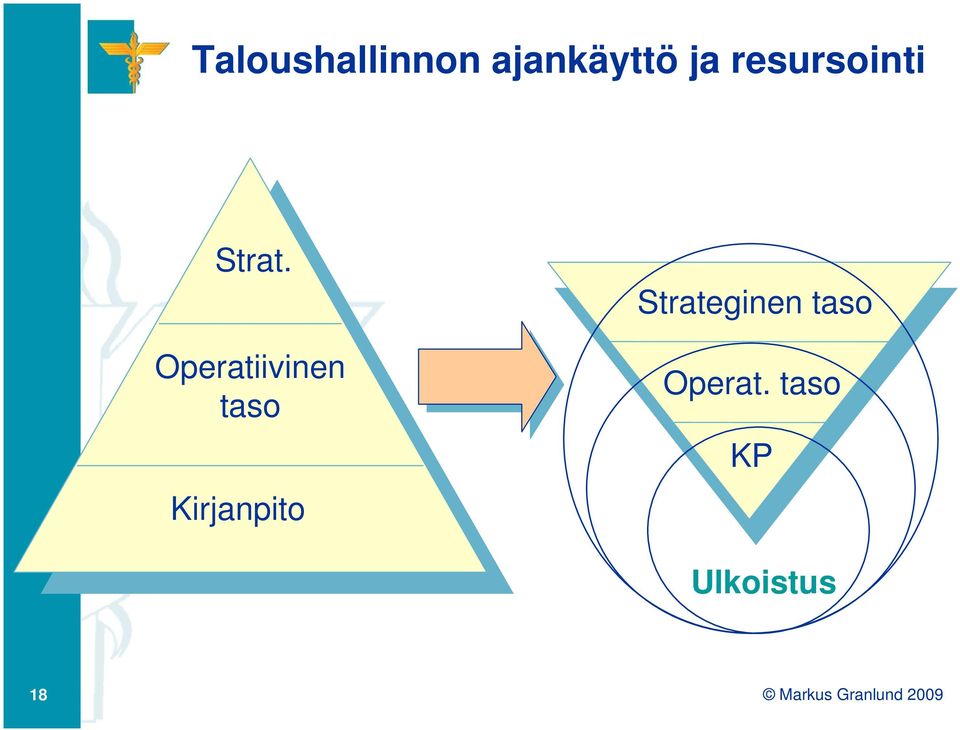 Taloushallinnon ajankäyttö ja resursointi

Strat.

Operatiivinen taso

Kirjanpito

Strateginen taso

Operat. taso

KP

Ulkoistus

18

© Markus Granlund 2009